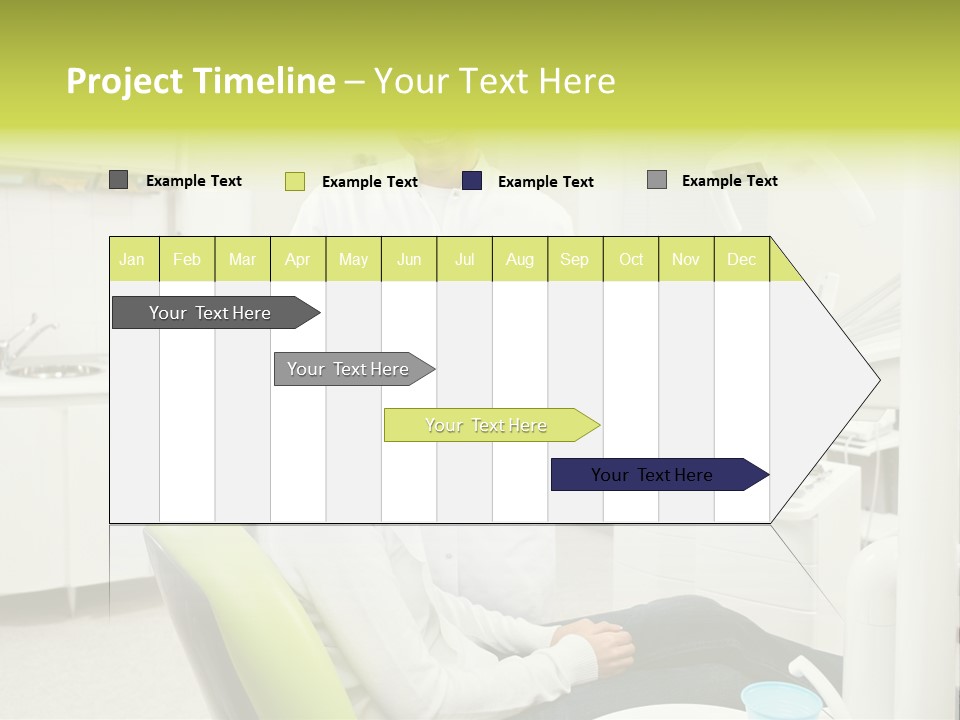 Project Timeline – Your Text Here

Example Text Example Text Example Text Example Text

| Jan | Feb | Mar | Apr | May | Jun | Jul | Aug | Sep | Oct | Nov | Dec |
|---|---|---|---|---|---|---|---|---|---|---|---|

Your Text Here

Your Text Here

Your Text Here

Your Text Here